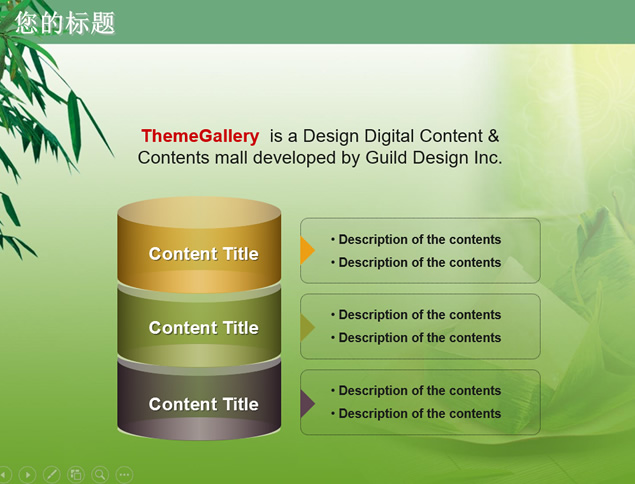 您的标题

ThemeGallery is a Design Digital Content & Contents mall developed by Guild Design Inc.

Content Title

• Description of the contents
• Description of the contents

Content Title

• Description of the contents
• Description of the contents

Content Title

• Description of the contents
• Description of the contents